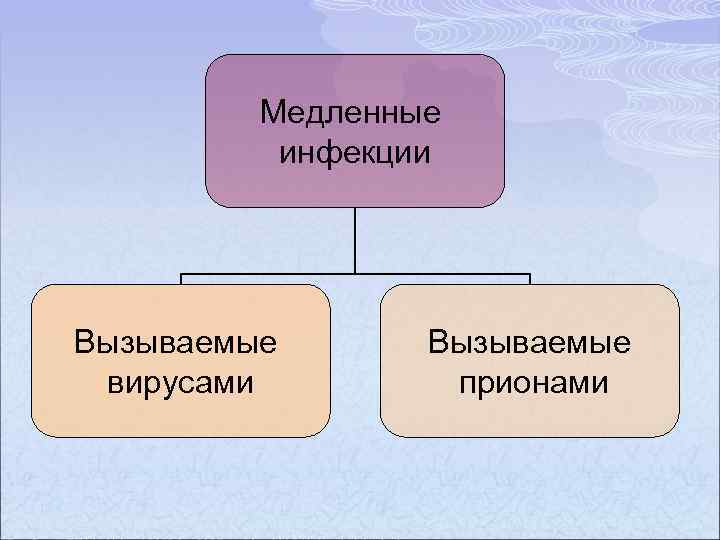 Медленные инфекции

Вызываемые вирусами

Вызываемые прионами